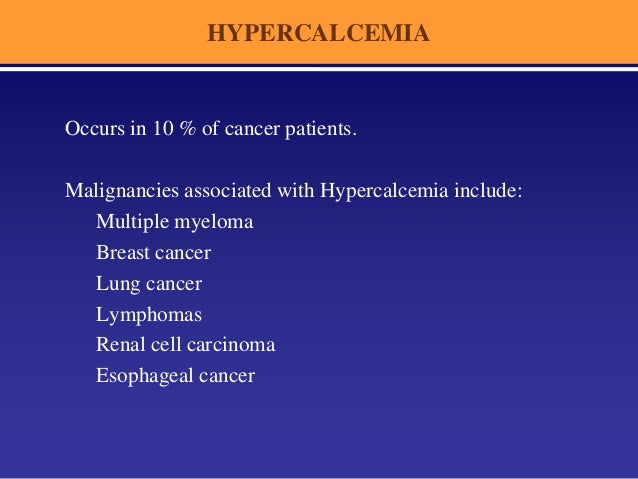 HYPERCALCEMIA

Occurs in 10 % of cancer patients.

Malignancies associated with Hypercalcemia include:
Multiple myeloma
Breast cancer
Lung cancer
Lymphomas
Renal cell carcinoma
Esophageal cancer